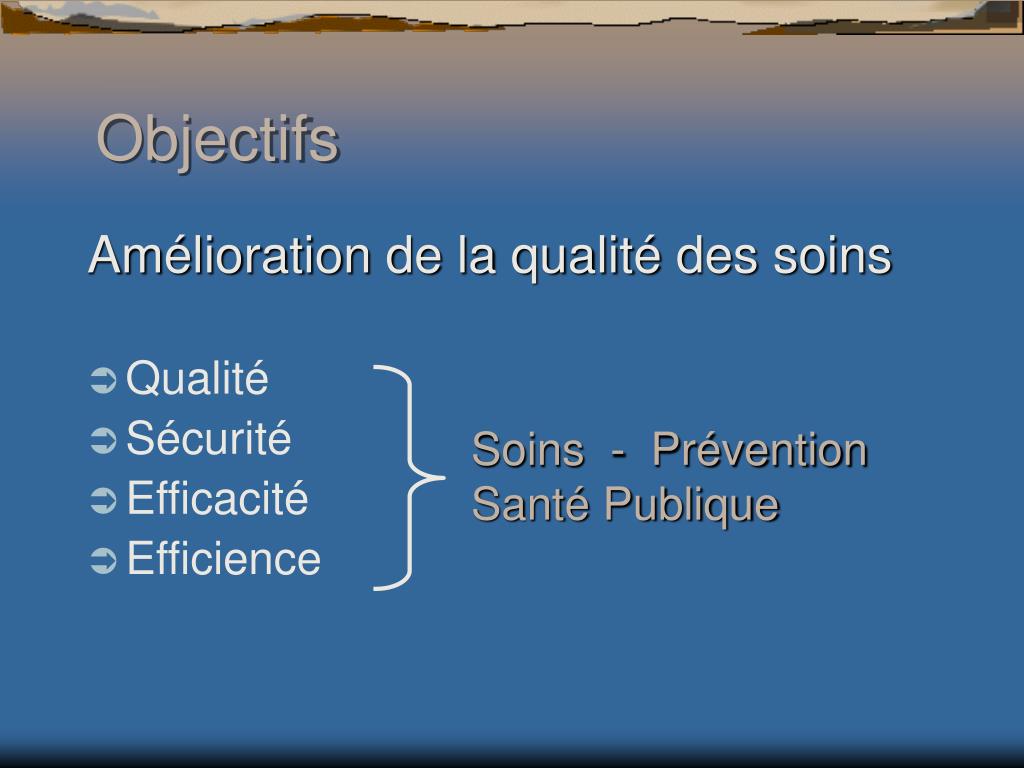 Objectifs

Amélioration de la qualité des soins

➲ Qualité
➲ Sécurité
➲ Efficacité
➲ Efficience

Soins - Prévention
Santé Publique